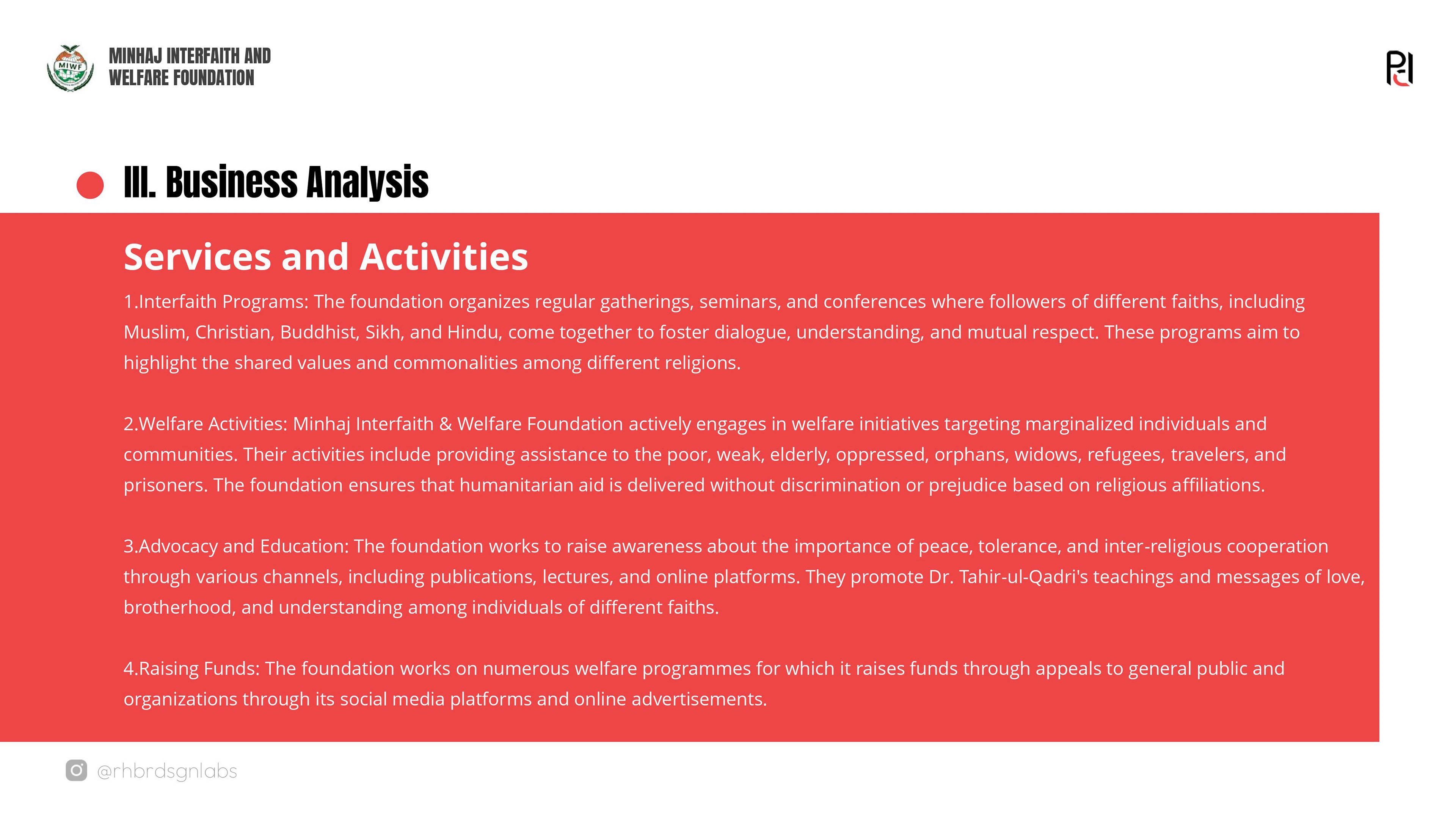 MIWF

MINHAJ INTERFAITH AND WELFARE FOUNDATION

III. Business Analysis

Services and Activities

1.Interfaith Programs: The foundation organizes regular gatherings, seminars, and conferences where followers of different faiths, including Muslim, Christian, Buddhist, Sikh, and Hindu, come together to foster dialogue, understanding, and mutual respect. These programs aim to highlight the shared values and commonalities among different religions.

2.Welfare Activities: Minhaj Interfaith & Welfare Foundation actively engages in welfare initiatives targeting marginalized individuals and communities. Their activities include providing assistance to the poor, weak, elderly, oppressed, orphans, widows, refugees, travelers, and prisoners. The foundation ensures that humanitarian aid is delivered without discrimination or prejudice based on religious affiliations.

3.Advocacy and Education: The foundation works to raise awareness about the importance of peace, tolerance, and inter-religious cooperation through various channels, including publications, lectures, and online platforms. They promote Dr. Tahir-ul-Qadri's teachings and messages of love, brotherhood, and understanding among individuals of different faiths.

4.Raising Funds: The foundation works on numerous welfare programmes for which it raises funds through appeals to general public and organizations through its social media platforms and online advertisements.

@rhbrdsgnlabs